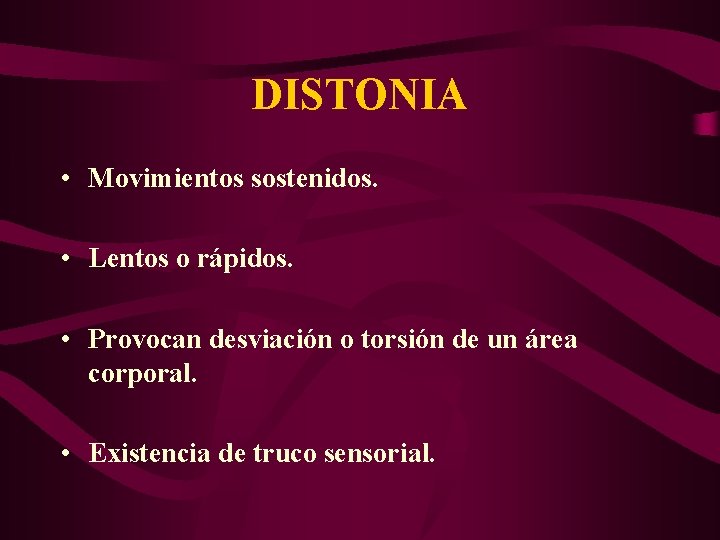 DISTONIA

• Movimientos sostenidos.

• Lentos o rápidos.

• Provocan desviación o torsión de un área corporal.

• Existencia de truco sensorial.